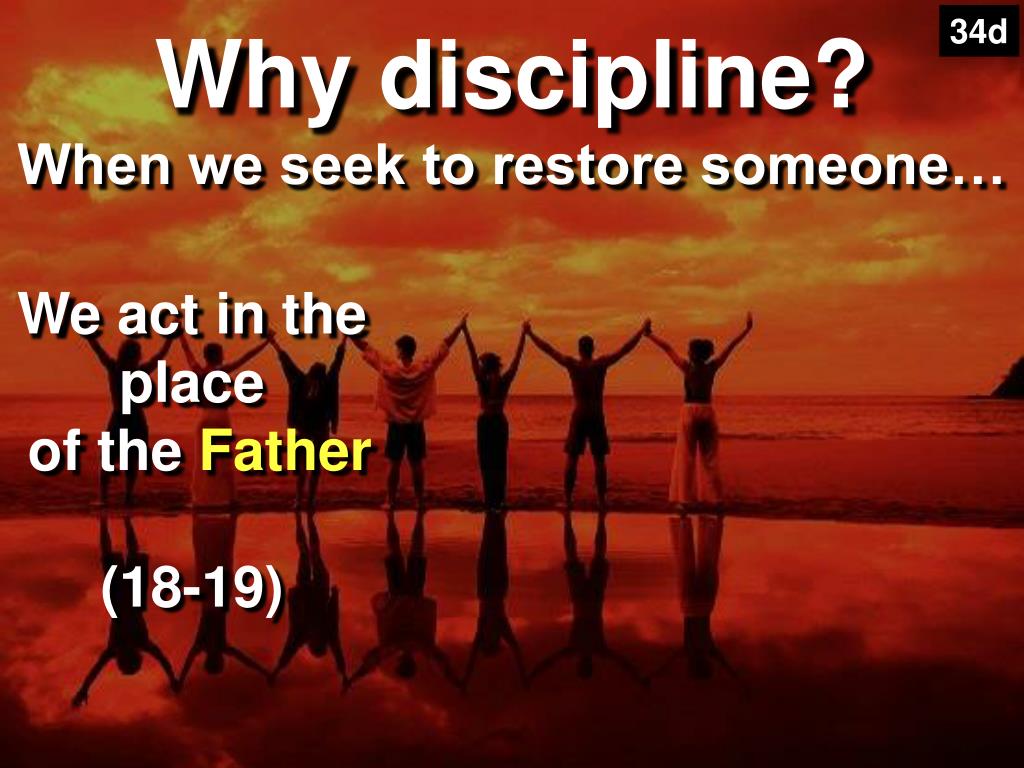 34d

Why discipline?

When we seek to restore someone…

We act in the place of the Father

(18-19)